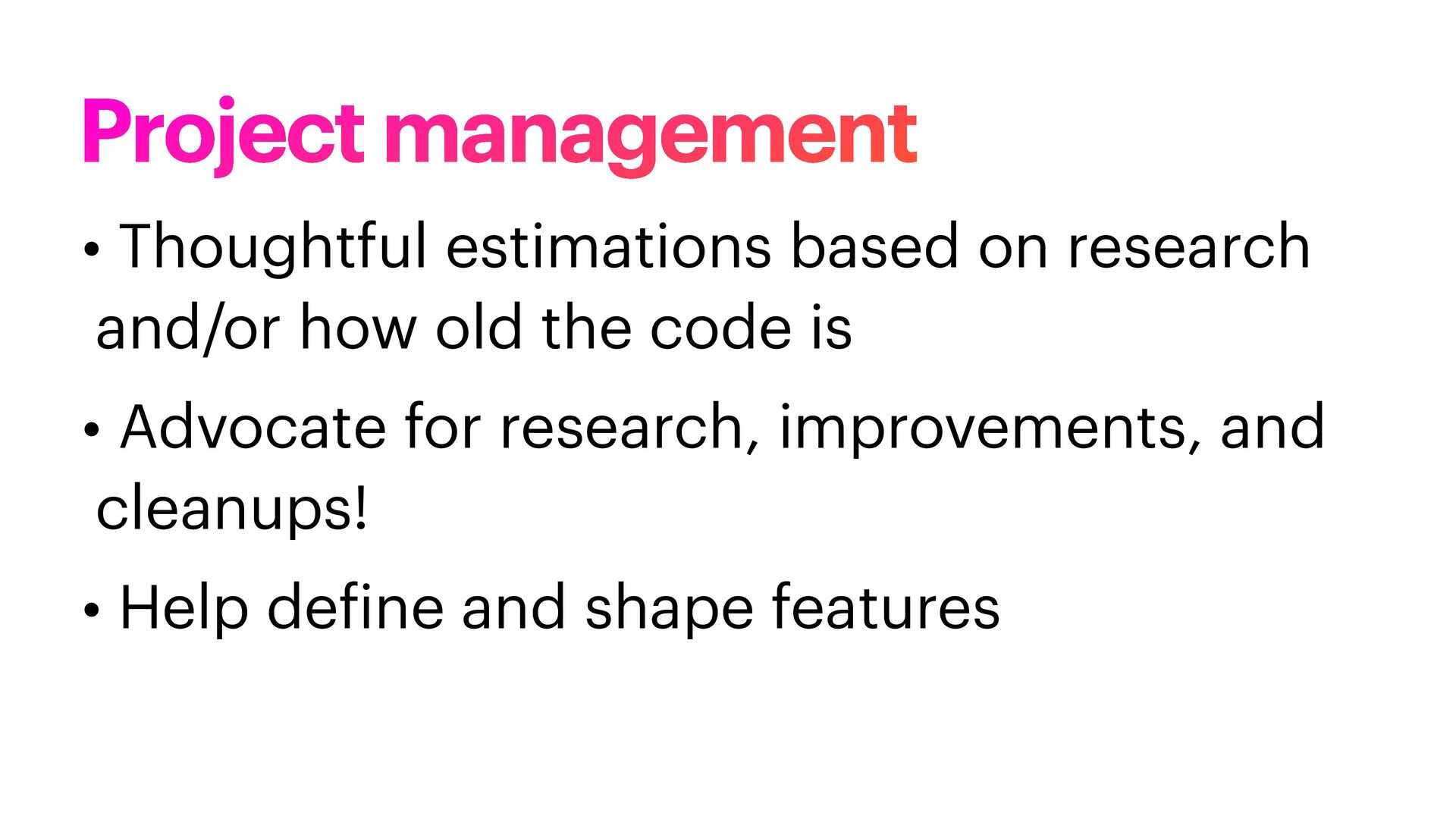 Project management

• Thoughtful estimations based on research and/or how old the code is

• Advocate for research, improvements, and cleanups!

• Help define and shape features